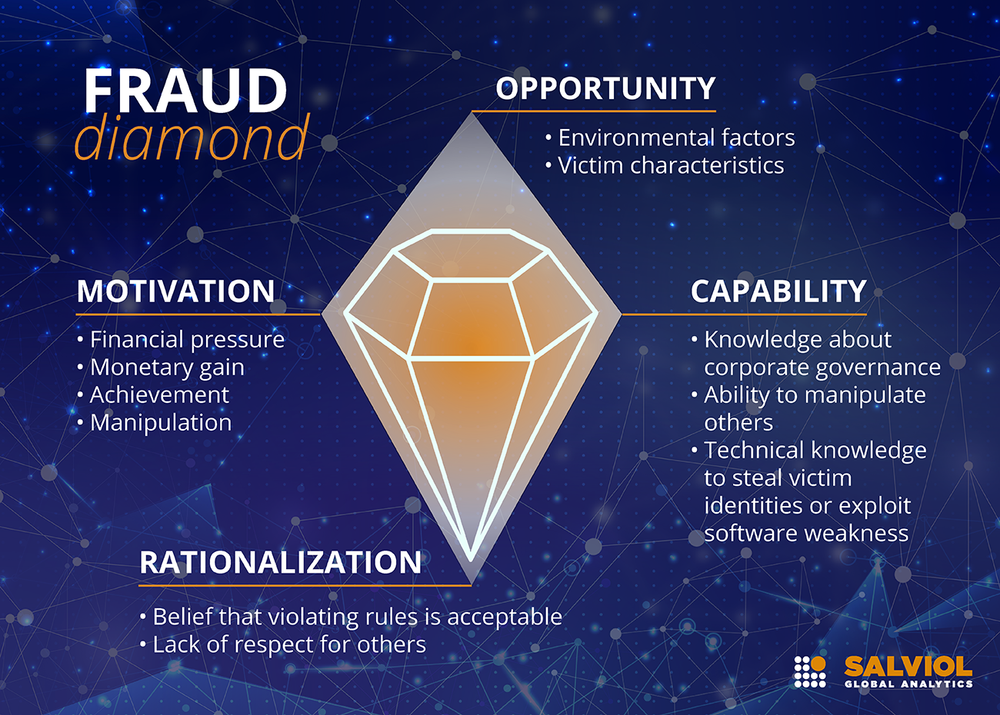 FRAUD
diamond

OPPORTUNITY
• Environmental factors
• Victim characteristics

MOTIVATION
• Financial pressure
• Monetary gain
• Achievement
• Manipulation

CAPABILITY
• Knowledge about corporate governance
• Ability to manipulate others
• Technical knowledge to steal victim identities or exploit software weakness

RATIONALIZATION
• Belief that violating rules is acceptable
• Lack of respect for others

SALVIOL
GLOBAL ANALYTICS